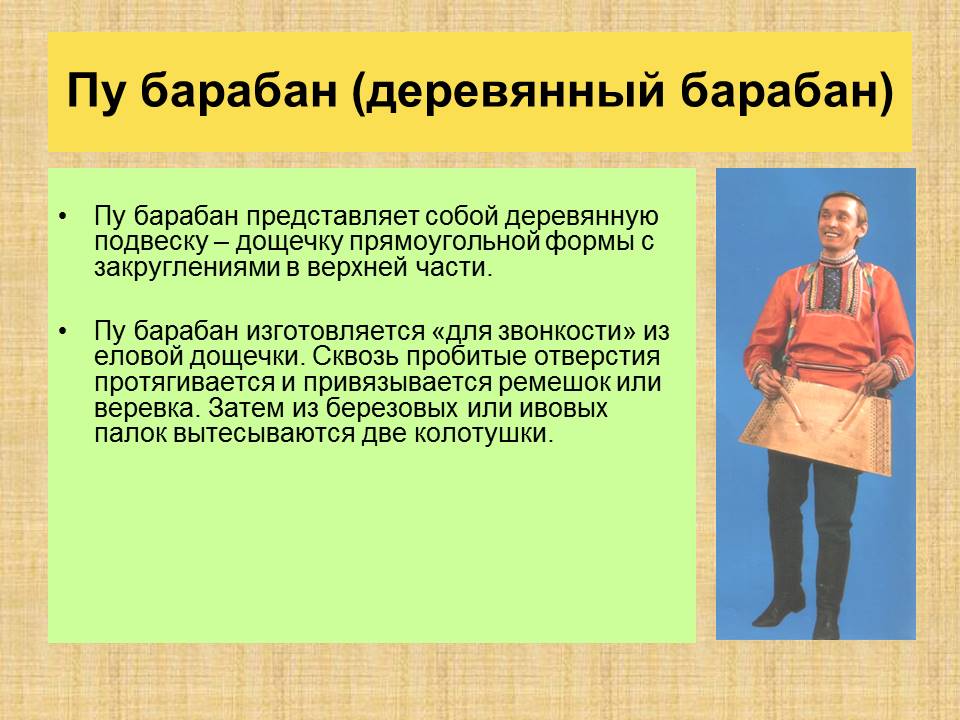 Пу барабан (деревянный барабан)

• Пу барабан представляет собой деревянную подвеску – дощечку прямоугольной формы с закруглениями в верхней части.

• Пу барабан изготовляется «для звонкости» из еловой дощечки. Сквозь пробитые отверстия протягивается и привязывается ремешок или веревка. Затем из березовых или ивовых палок вытесываются две колотушки.